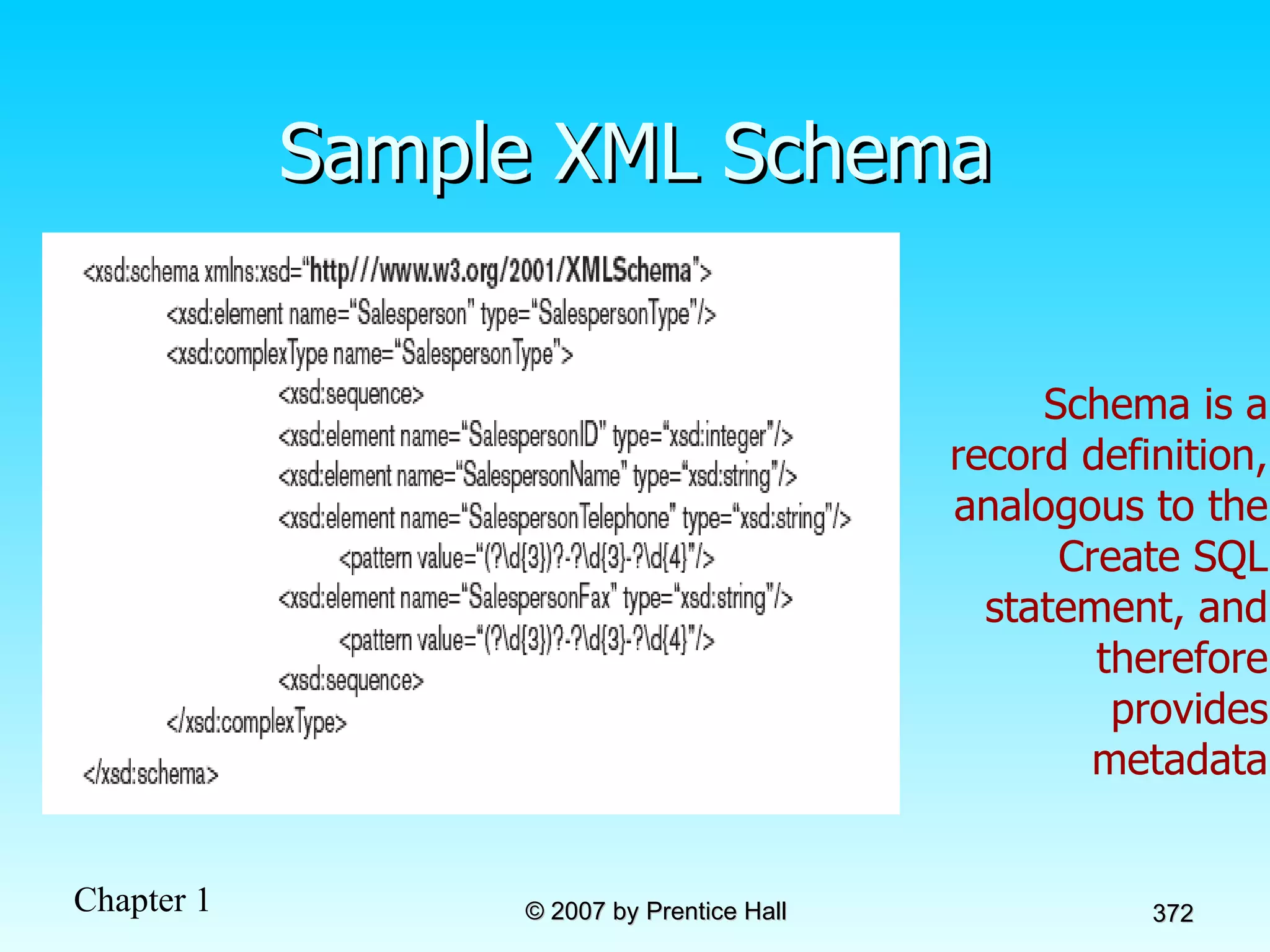 Sample XML Schema

<xsd:schema xmlns:xsd="http///www.w3.org/2001/XMLSchema">
<xsd:element name="Salesperson" type="SalespersonType"/>
<xsd:complexType name="SalespersonType">
<xsd:sequence>
<xsd:element name="SalespersonID" type="xsd:integer"/>
<xsd:element name="SalespersonName" type="xsd:string"/>
<xsd:element name="SalespersonTelephone" type="xsd:string"/>
<pattern value="(?\d{3})?-?\d{3}-?\d{4}"/>
<xsd:element name="SalespersonFax" type="xsd:string"/>
<pattern value="(?\d{3})?-?\d{3}-?\d{4}"/>
<xsd:sequence>
</xsd:complexType>
</xsd:schema>

Schema is a record definition, analogous to the Create SQL statement, and therefore provides metadata

Chapter 1

© 2007 by Prentice Hall

372